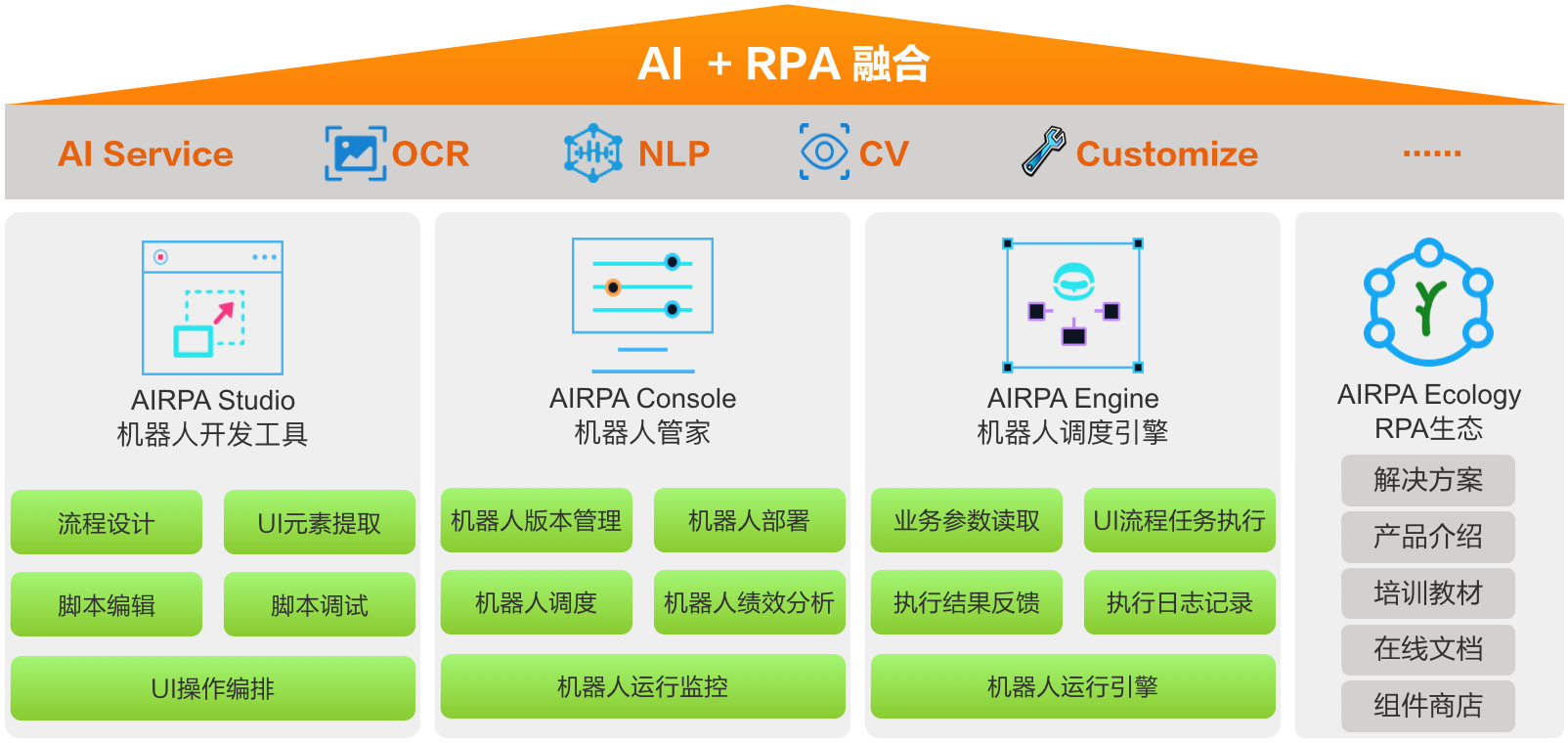 AI + RPA 融合

AI Service OCR NLP CV Customize ......

AIRPA Studio
机器人开发工具

流程设计
UI元素提取
脚本编辑
脚本调试
UI操作编排

AIRPA Console
机器人管家

机器人版本管理
机器人部署
机器人调度
机器人绩效分析
机器人运行监控

AIRPA Engine
机器人调度引擎

业务参数读取
UI流程任务执行
执行结果反馈
执行日志记录
机器人运行引擎

AIRPA Ecology
RPA生态

解决方案
产品介绍
培训教材
在线文档
组件商店